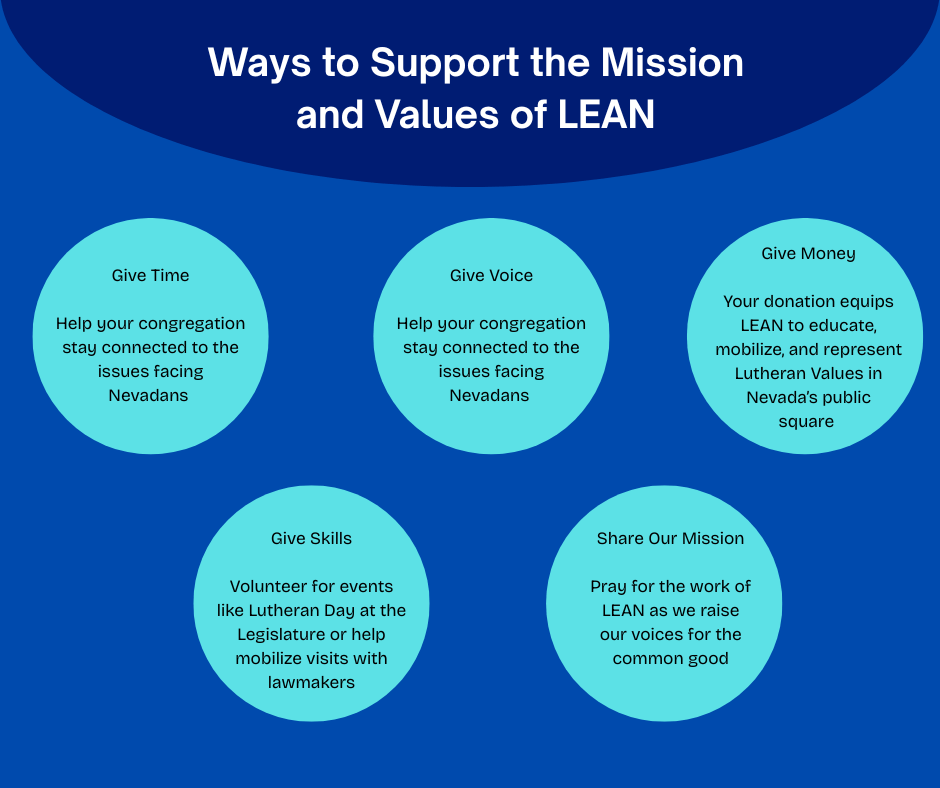 Ways to Support the Mission and Values of LEAN

Give Time

Help your congregation stay connected to the issues facing Nevadans

Give Voice

Help your congregation stay connected to the issues facing Nevadans

Give Money

Your donation equips LEAN to educate, mobilize, and represent Lutheran Values in Nevada's public square

Give Skills

Volunteer for events like Lutheran Day at the Legislature or help mobilize visits with lawmakers

Share Our Mission

Pray for the work of LEAN as we raise our voices for the common good